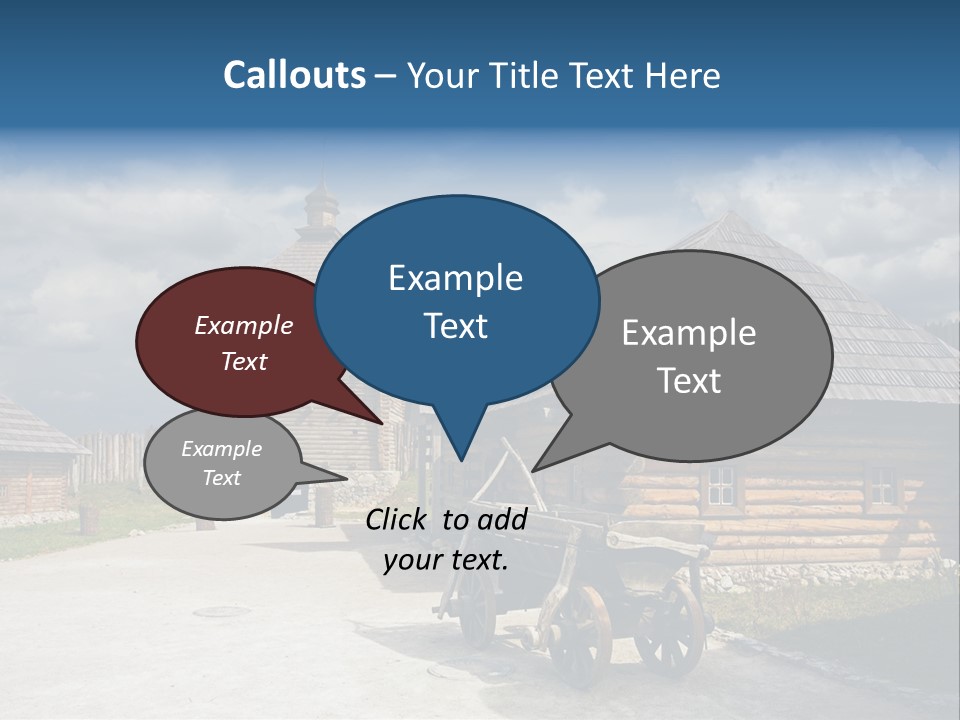 Callouts – Your Title Text Here

Example Text

Example Text

Example Text

Example Text

Click to add your text.